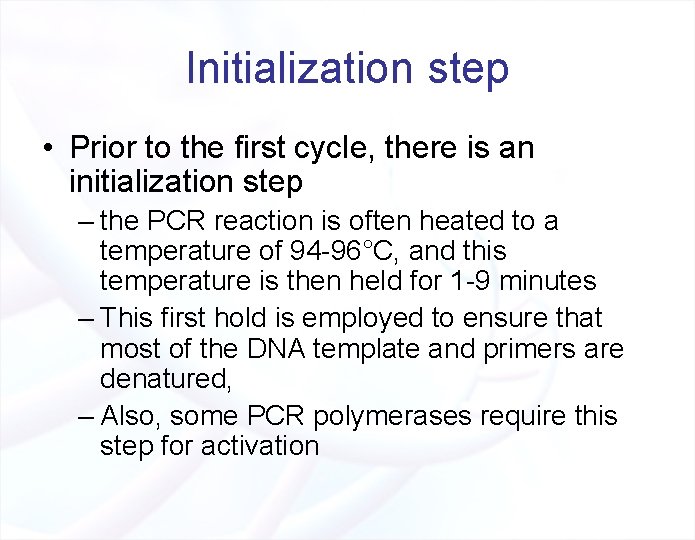 Initialization step

• Prior to the first cycle, there is an initialization step

– the PCR reaction is often heated to a temperature of 94-96°C, and this temperature is then held for 1-9 minutes

– This first hold is employed to ensure that most of the DNA template and primers are denatured,

– Also, some PCR polymerases require this step for activation